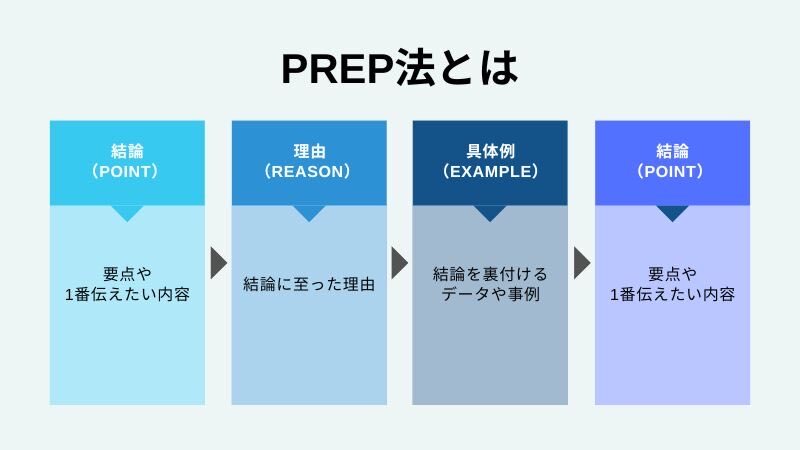 PREP法とは

結論
（POINT）

要点や
1番伝えたい内容

理由
（REASON）

結論に至った理由

具体例
（EXAMPLE）

結論を裏付ける
データや事例

結論
（POINT）

要点や
1番伝えたい内容